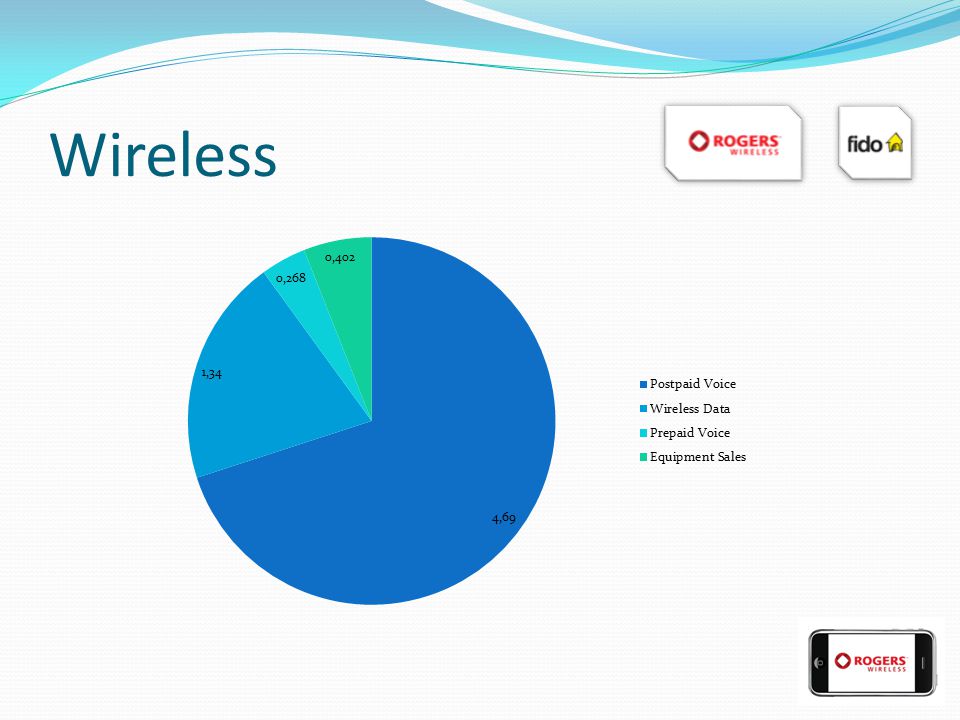 Wireless

ROGERS WIRELESS

fido

0,402
0,268
1,34
4,69

Postpaid Voice
Wireless Data
Prepaid Voice
Equipment Sales

ROGERS WIRELESS